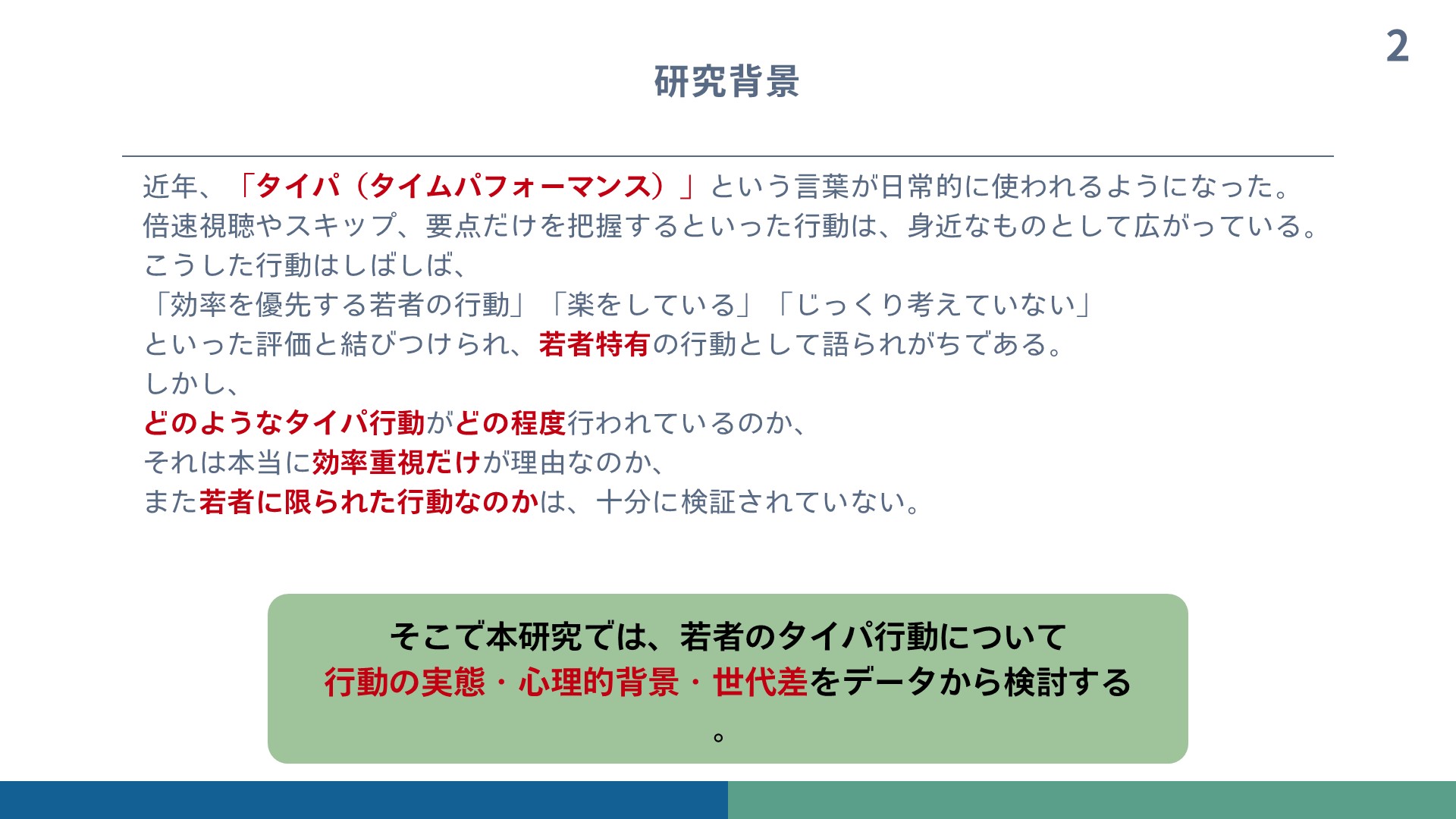 2

研究背景

近年、「タイパ（タイムパフォーマンス）」という言葉が日常的に使われるようになった。
倍速視聴やスキップ、要点だけを把握するといった行動は、身近なものとして広がっている。
こうした行動はしばしば、
「効率を優先する若者の行動」「楽をしている」「じっくり考えていない」
といった評価と結びつけられ、若者特有の行動として語られがちである。
しかし、
どのようなタイパ行動がどの程度行われているのか、
それは本当に効率重視だけが理由なのか、
また若者に限られた行動なのかは、十分に検証されていない。

そこで本研究では、若者のタイパ行動について
行動の実態・心理的背景・世代差をデータから検討する
。